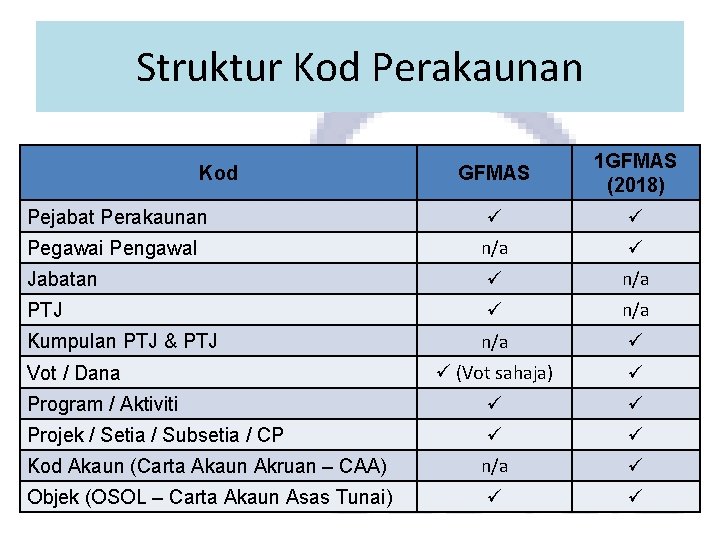 Struktur Kod Perakaunan

| Kod | GFMAS | 1GFMAS (2018) |
|---|---|---|
| Pejabat Perakaunan | ✓ | ✓ |
| Pegawai Pengawal | n/a | ✓ |
| Jabatan | ✓ | n/a |
| PTJ | ✓ | n/a |
| Kumpulan PTJ & PTJ | n/a | ✓ |
| Vot / Dana | ✓ (Vot sahaja) | ✓ |
| Program / Aktiviti | ✓ | ✓ |
| Projek / Setia / Subsetia / CP | ✓ | ✓ |
| Kod Akaun (Carta Akaun Akruan – CAA) | n/a | ✓ |
| Objek (OSOL – Carta Akaun Asas Tunai) | ✓ | ✓ |